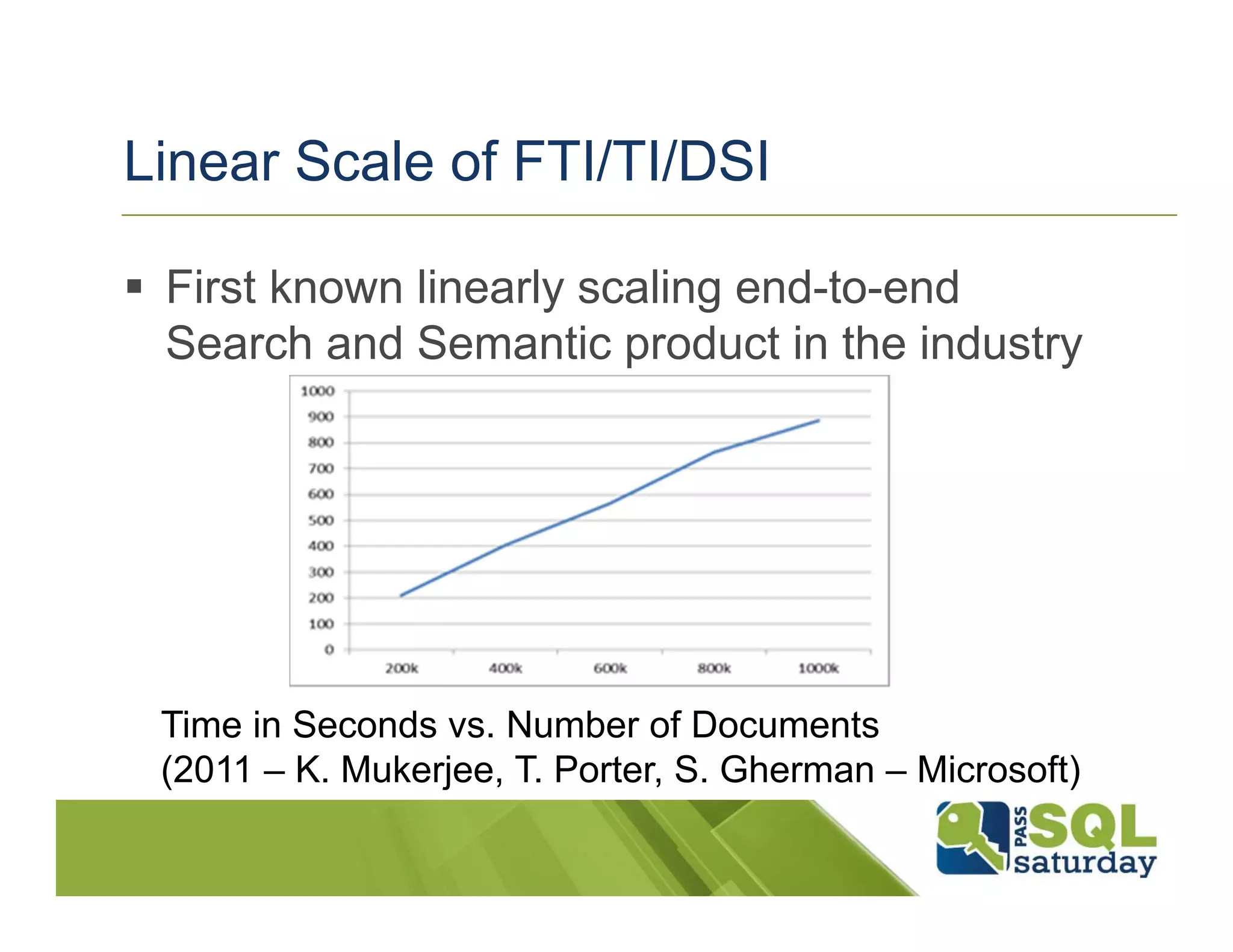 Linear Scale of FTI/TI/DSI

▪ First known linearly scaling end-to-end Search and Semantic product in the industry

1000
900
800
700
600
500
400
300
200
100
0
200k
400k
600k
800k
1000k

Time in Seconds vs. Number of Documents
(2011 – K. Mukerjee, T. Porter, S. Gherman – Microsoft)

PASS SQL saturday